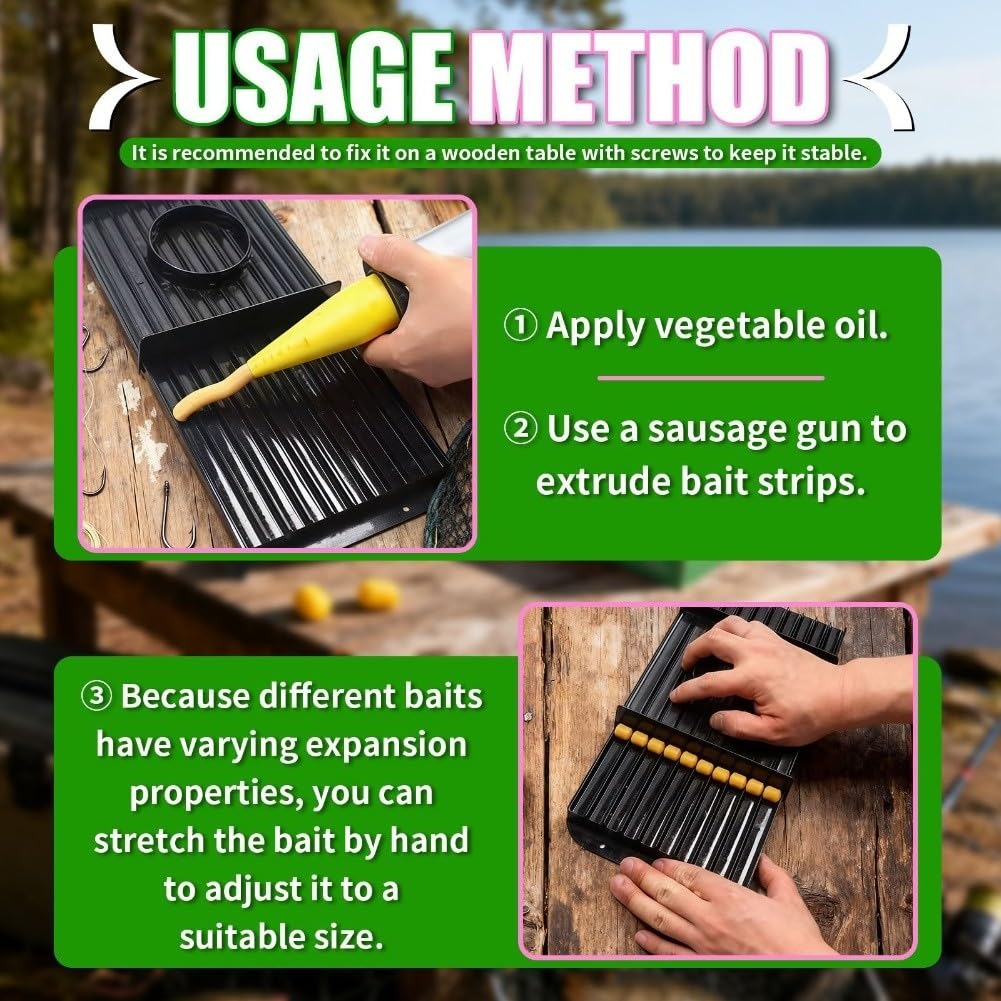 USAGE METHOD

It is recommended to fix it on a wooden table with screws to keep it stable.

① Apply vegetable oil.

② Use a sausage gun to extrude bait strips.

③ Because different baits have varying expansion properties, you can stretch the bait by hand to adjust it to a suitable size.